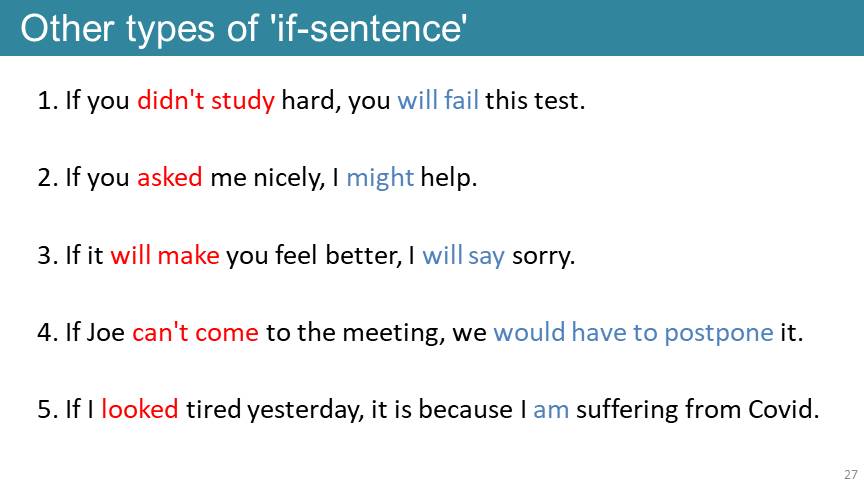 Other types of 'if-sentence'

1. If you didn't study hard, you will fail this test.

2. If you asked me nicely, I might help.

3. If it will make you feel better, I will say sorry.

4. If Joe can't come to the meeting, we would have to postpone it.

5. If I looked tired yesterday, it is because I am suffering from Covid.

27